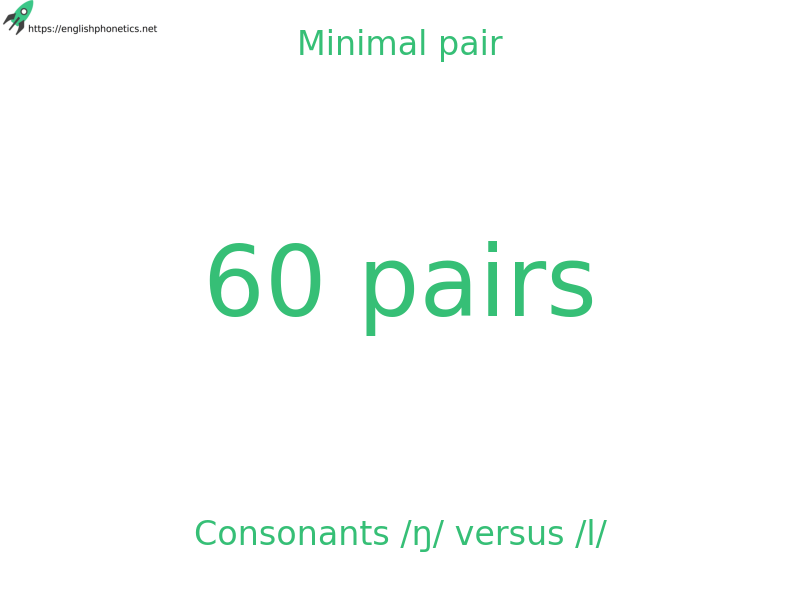 https://englishphonetics.net

Minimal pair

60 pairs

Consonants /ŋ/ versus /l/